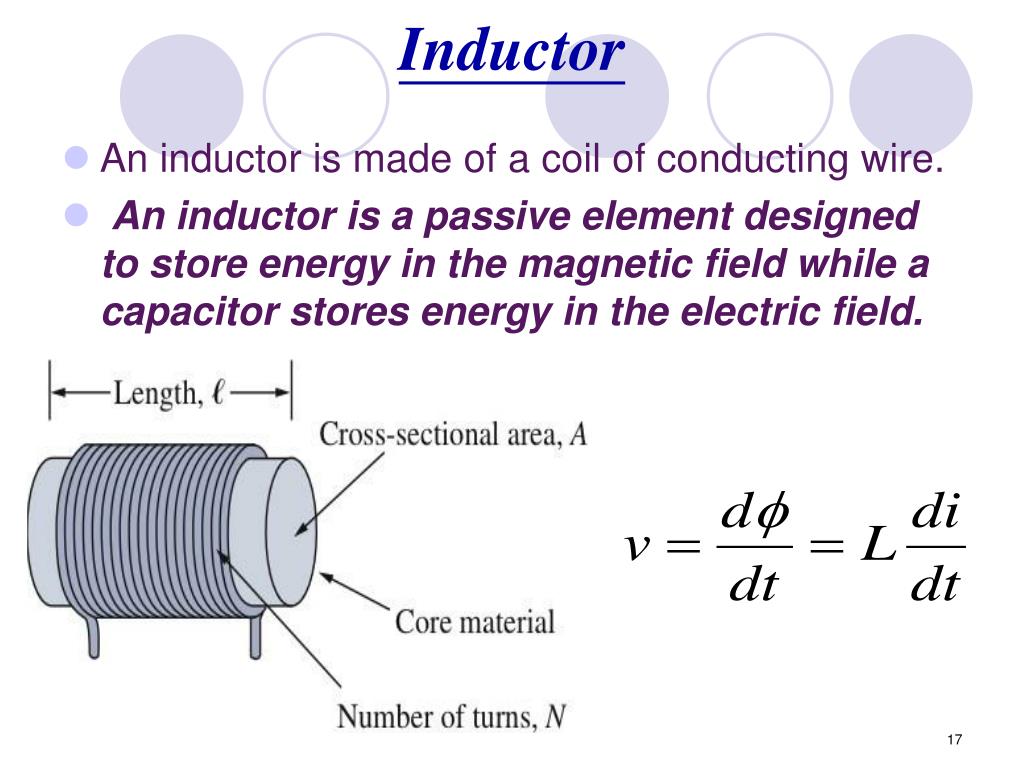 Inductor

An inductor is made of a coil of conducting wire.

An inductor is a passive element designed to store energy in the magnetic field while a capacitor stores energy in the electric field.

Length, $\ell$

Cross-sectional area, $A$

Core material

Number of turns, $N$

$v = \frac{d\phi}{dt} = L\frac{di}{dt}$

17